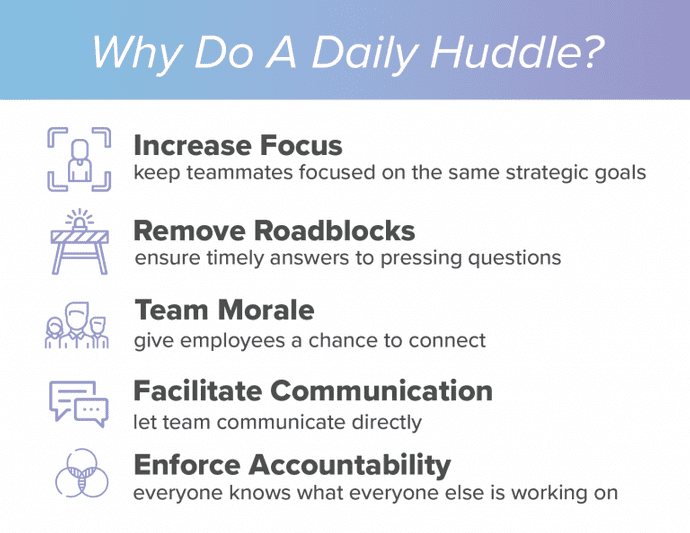 Why Do A Daily Huddle?

Increase Focus
keep teammates focused on the same strategic goals

Remove Roadblocks
ensure timely answers to pressing questions

Team Morale
give employees a chance to connect

Facilitate Communication
let team communicate directly

Enforce Accountability
everyone knows what everyone else is working on